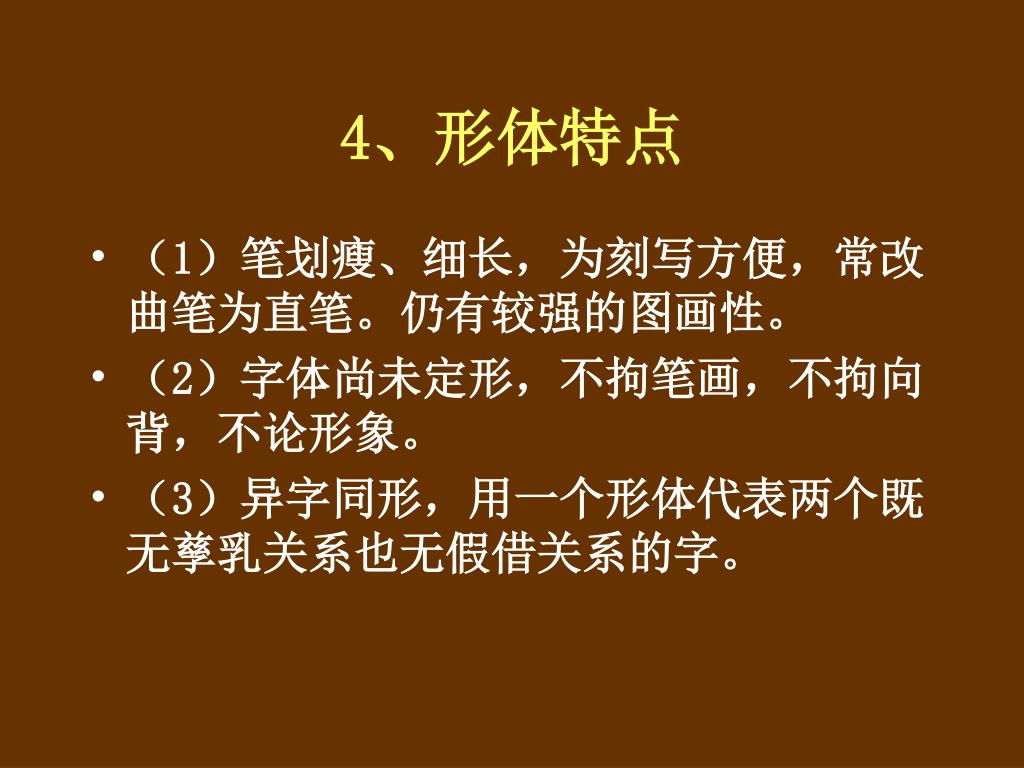 4、形体特点

• （1）笔划瘦、细长，为刻写方便，常改曲笔为直笔。仍有较强的图画性。

• （2）字体尚未定形，不拘笔画，不拘向背，不论形象。

• （3）异字同形，用一个形体代表两个既无孳乳关系也无假借关系的字。